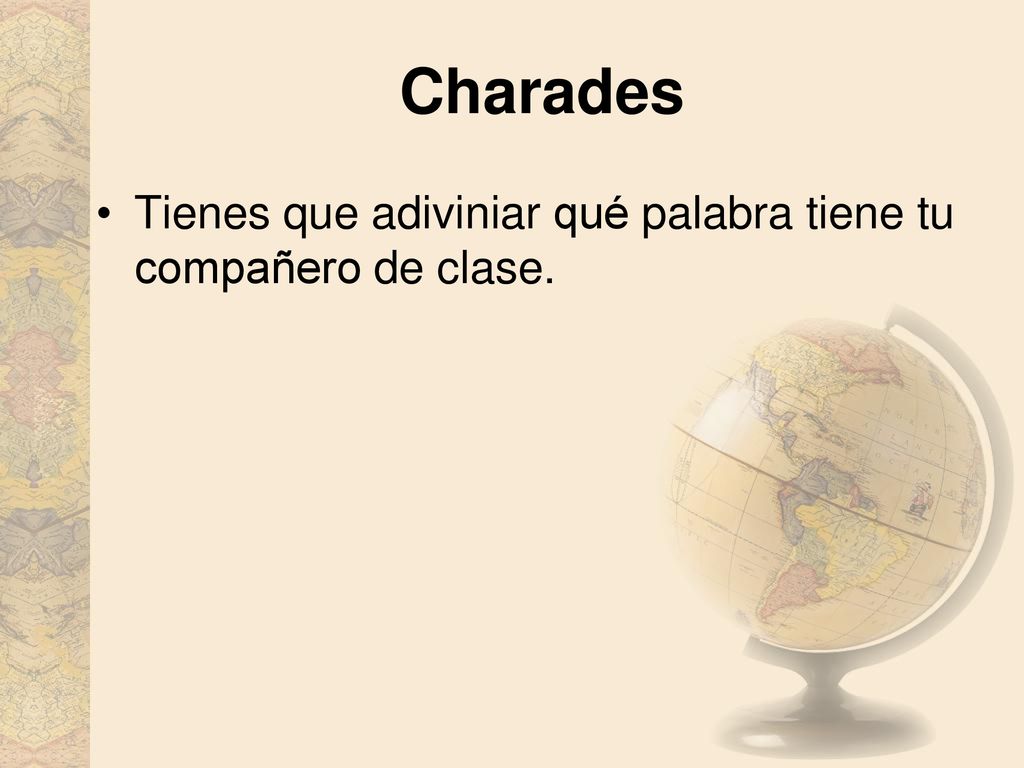 Charades

• Tienes que adiviniar qué palabra tiene tu compañero de clase.